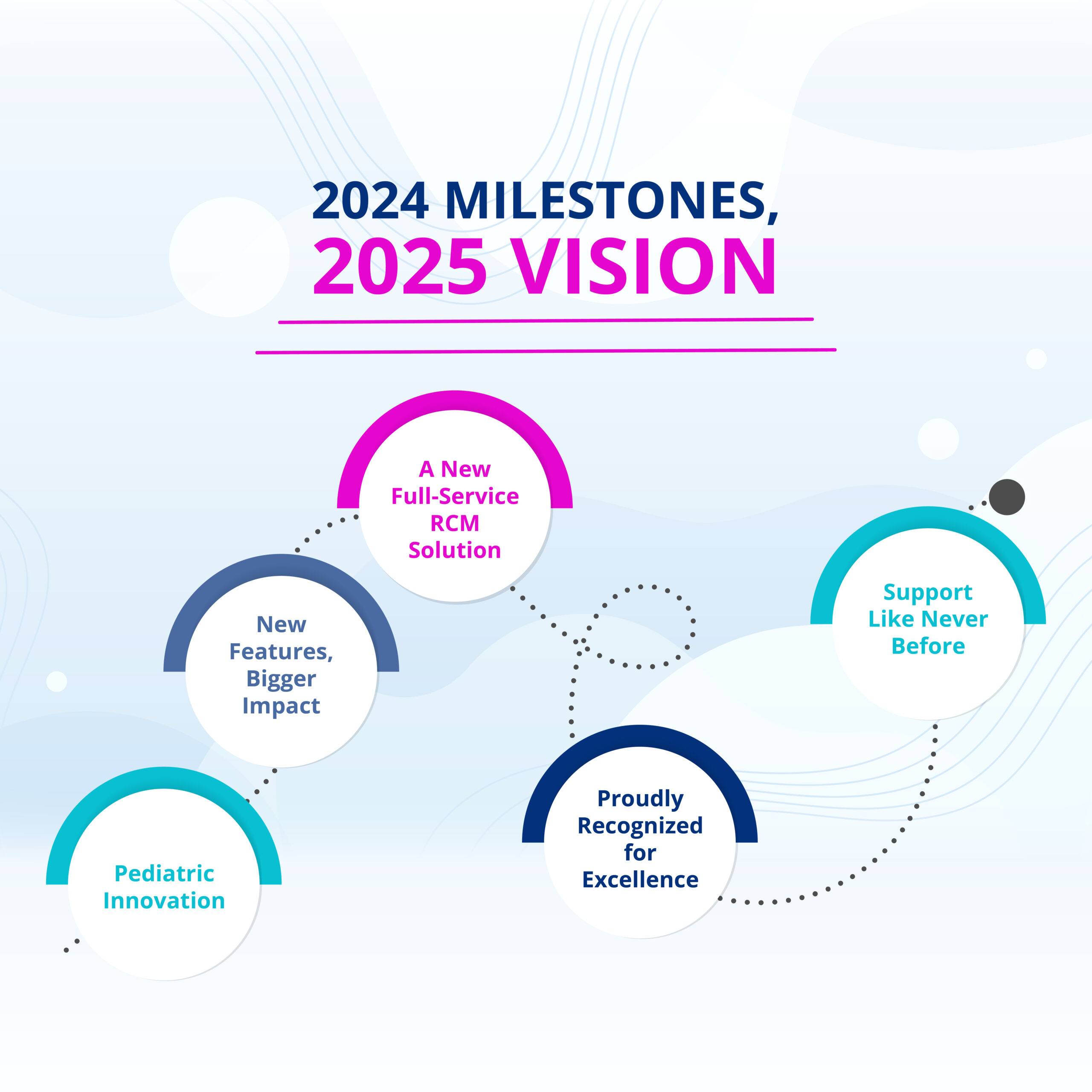 2024 MILESTONES,
2025 VISION

Pediatric Innovation

New Features, Bigger Impact

A New Full-Service RCM Solution

Proudly Recognized for Excellence

Support Like Never Before